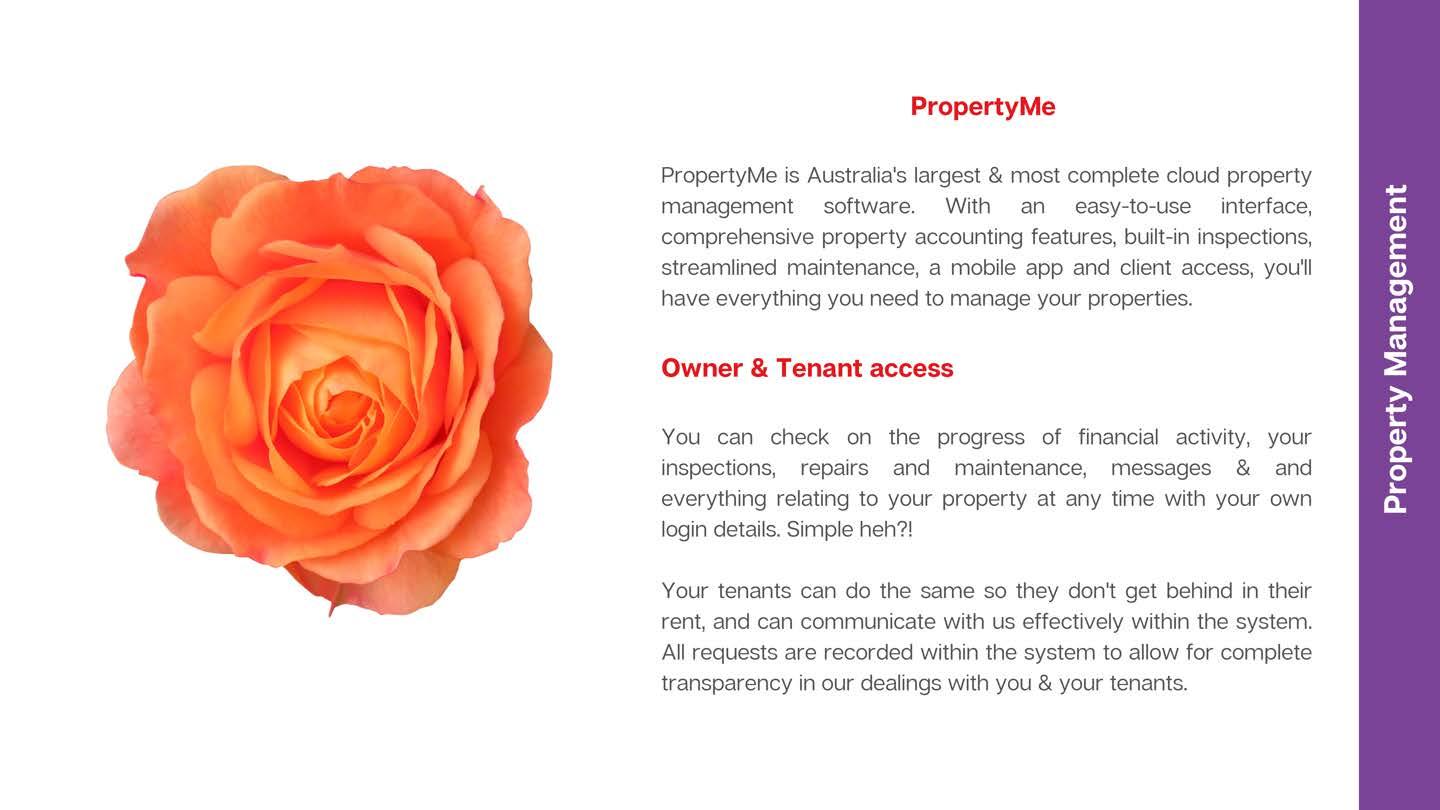 PropertyMe

PropertyMe is Australia's largest & most complete cloud property management software. With an easy-to-use interface, comprehensive property accounting features, built-in inspections, streamlined maintenance, a mobile app and client access, you'll have everything you need to manage your properties.

Owner & Tenant access

You can check on the progress of financial activity, your inspections, repairs and maintenance, messages & and everything relating to your property at any time with your own login details. Simple heh?!

Your tenants can do the same so they don't get behind in their rent, and can communicate with us effectively within the system. All requests are recorded within the system to allow for complete transparency in our dealings with you & your tenants.

Property Management